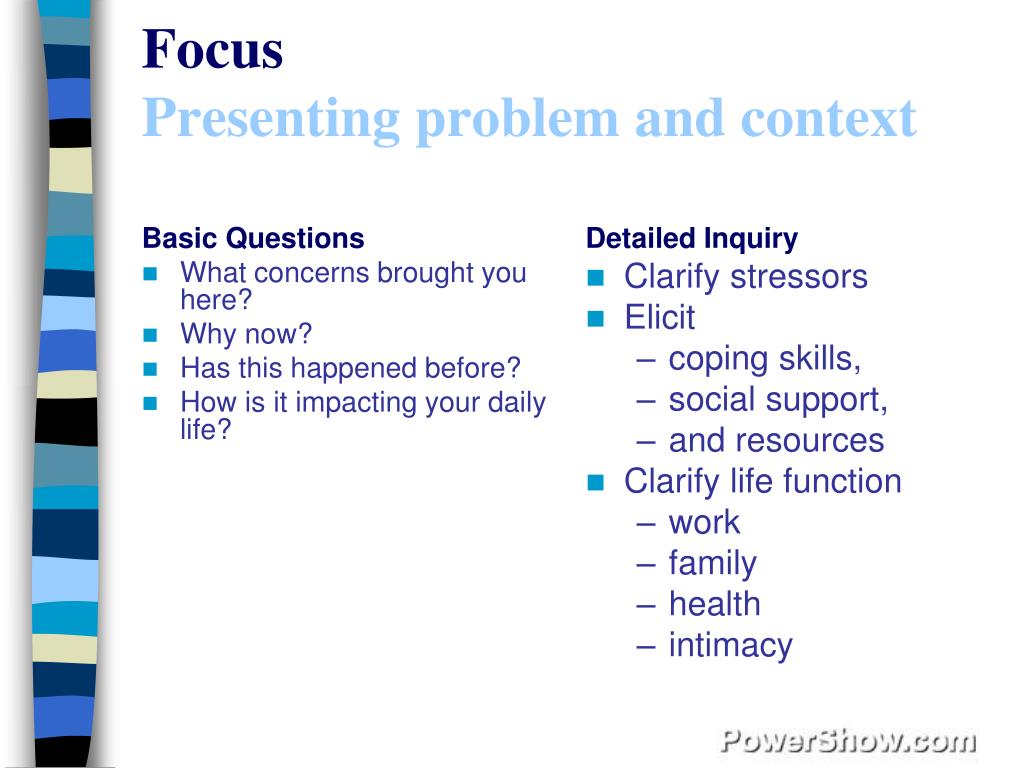 Focus
Presenting problem and context

Basic Questions
- What concerns brought you here?
- Why now?
- Has this happened before?
- How is it impacting your daily life?

Detailed Inquiry
- Clarify stressors
- Elicit
  – coping skills,
  – social support,
  – and resources
- Clarify life function
  – work
  – family
  – health
  – intimacy

PowerShow.com